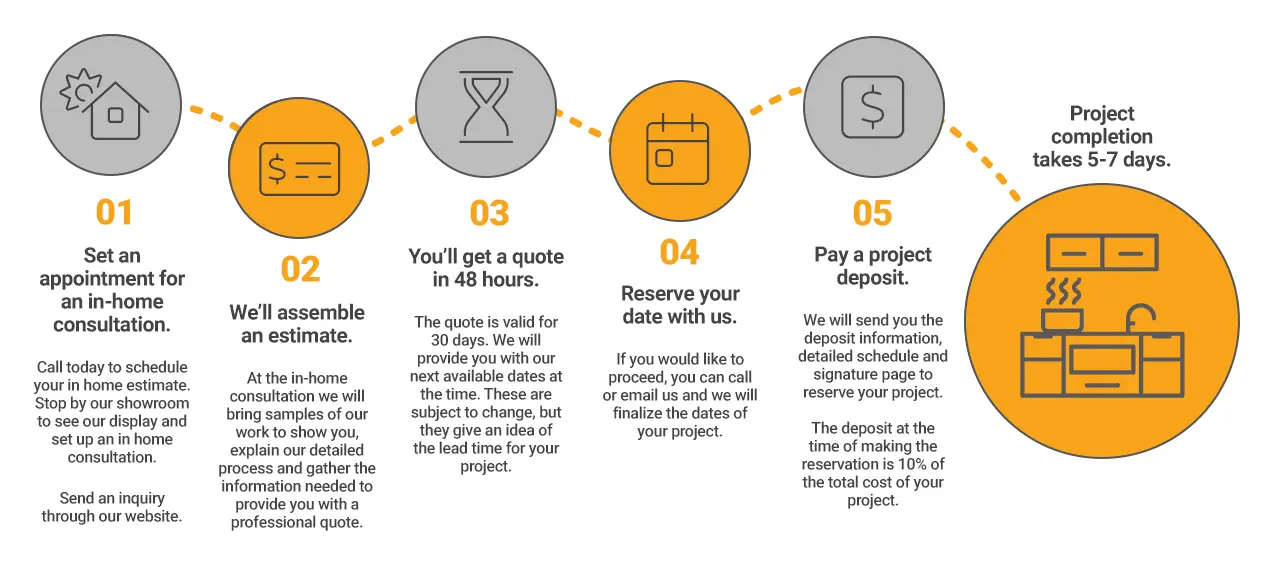 01

Set an appointment for an in-home consultation.

Call today to schedule your in home estimate. Stop by our showroom to see our display and set up an in home consultation.

Send an inquiry through our website.

02

We'll assemble an estimate.

At the in-home consultation we will bring samples of our work to show you, explain our detailed process and gather the information needed to provide you with a professional quote.

03

You'll get a quote in 48 hours.

The quote is valid for 30 days. We will provide you with our next available dates at the time. These are subject to change, but they give an idea of the lead time for your project.

04

Reserve your date with us.

If you would like to proceed, you can call or email us and we will finalize the dates of your project.

05

Pay a project deposit.

We will send you the deposit information, detailed schedule and signature page to reserve your project.

The deposit at the time of making the reservation is 10% of the total cost of your project.

Project completion takes 5-7 days.